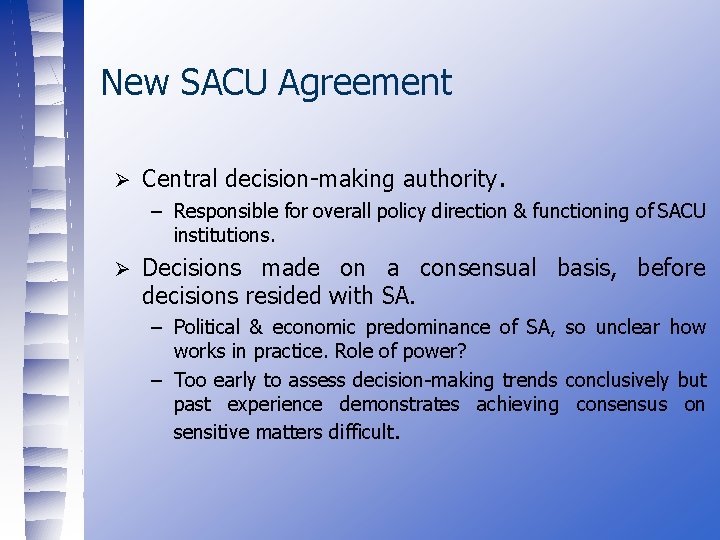 New SACU Agreement

➢ Central decision-making authority.

– Responsible for overall policy direction & functioning of SACU institutions.

➢ Decisions made on a consensual basis, before decisions resided with SA.

– Political & economic predominance of SA, so unclear how works in practice. Role of power?

– Too early to assess decision-making trends conclusively but past experience demonstrates achieving consensus on sensitive matters difficult.